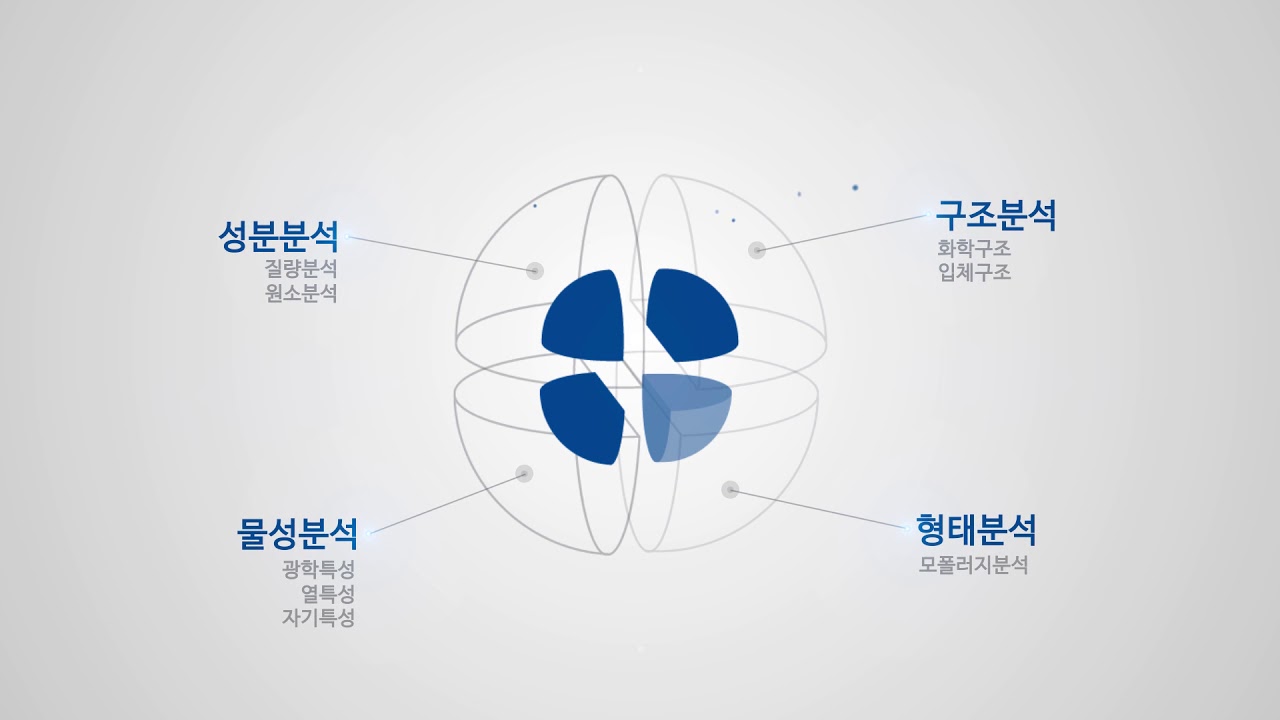 성분분석
질량분석
원소분석

구조분석
화학구조
입체구조

물성분석
광학특성
열특성
자기특성

형태분석
모폴러지분석